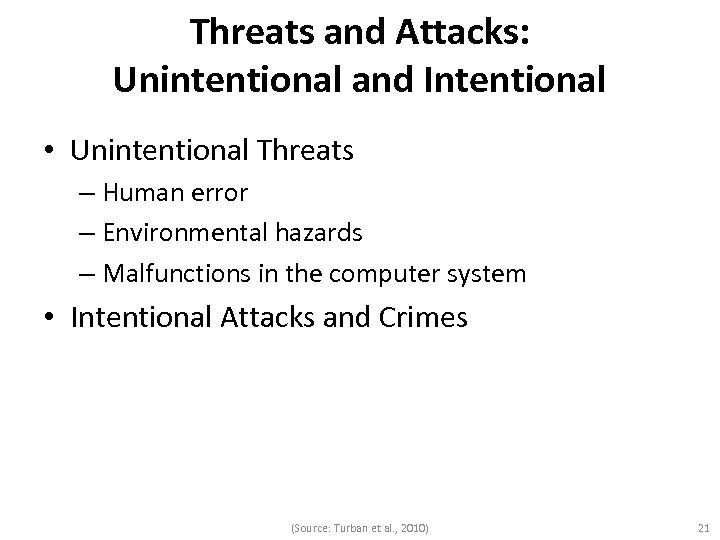 Threats and Attacks:
Unintentional and Intentional

• Unintentional Threats
– Human error
– Environmental hazards
– Malfunctions in the computer system
• Intentional Attacks and Crimes

(Source: Turban et al., 2010)

21